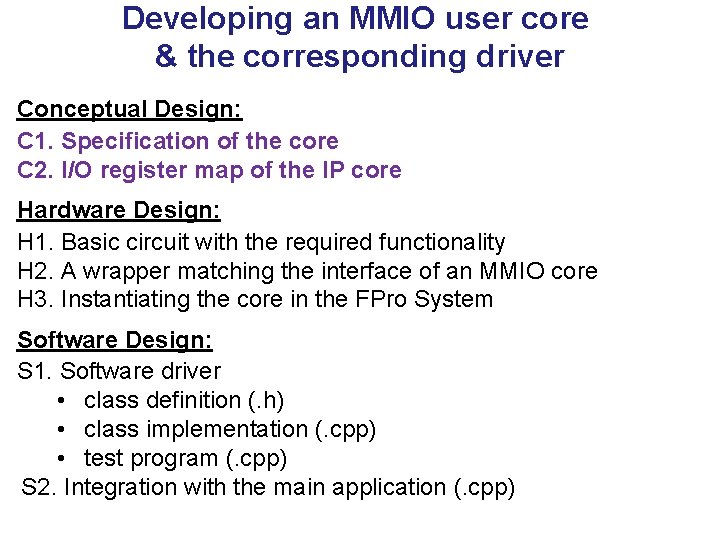 Developing an MMIO user core
& the corresponding driver

Conceptual Design:
C1. Specification of the core
C2. I/O register map of the IP core

Hardware Design:
H1. Basic circuit with the required functionality
H2. A wrapper matching the interface of an MMIO core
H3. Instantiating the core in the FPro System

Software Design:
S1. Software driver
• class definition (.h)
• class implementation (.cpp)
• test program (.cpp)
S2. Integration with the main application (.cpp)